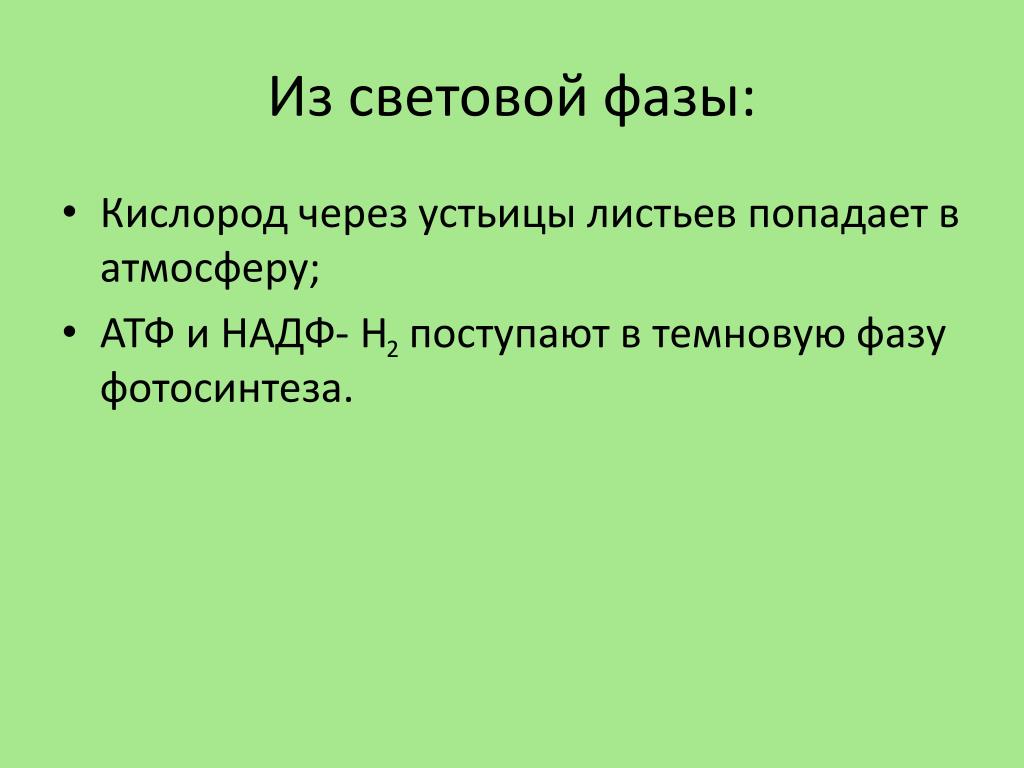 Из световой фазы:

• Кислород через устьицы листьев попадает в атмосферу;
• АТФ и НАДФ- $H_2$ поступают в темновую фазу фотосинтеза.